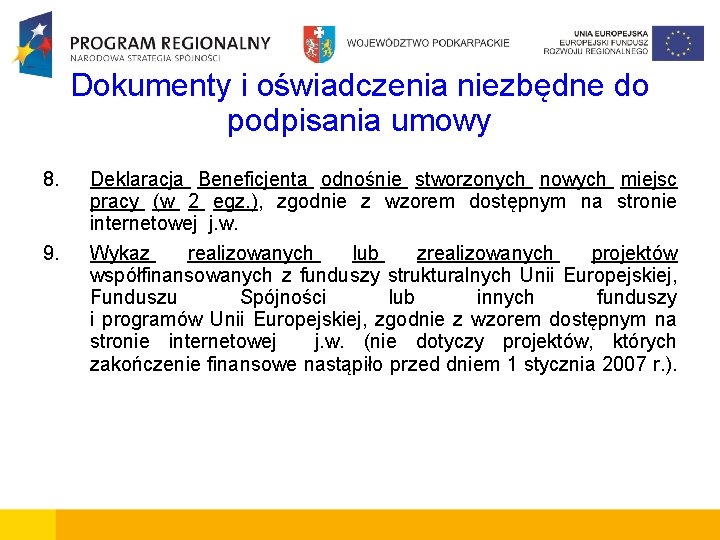 PROGRAM REGIONALNY
NARODOWA STRATEGIA SPÓJNOŚCI

WOJEWÓDZTWO PODKARPACKIE

UNIA EUROPEJSKA
EUROPEJSKI FUNDUSZ
ROZWOJU REGIONALNEGO

Dokumenty i oświadczenia niezbędne do podpisania umowy

8. Deklaracja Beneficjenta odnośnie stworzonych nowych miejsc pracy (w 2 egz.), zgodnie z wzorem dostępnym na stronie internetowej j.w.

9. Wykaz realizowanych lub zrealizowanych projektów współfinansowanych z funduszy strukturalnych Unii Europejskiej, Funduszu Spójności lub innych funduszy i programów Unii Europejskiej, zgodnie z wzorem dostępnym na stronie internetowej j.w. (nie dotyczy projektów, których zakończenie finansowe nastąpiło przed dniem 1 stycznia 2007 r.).